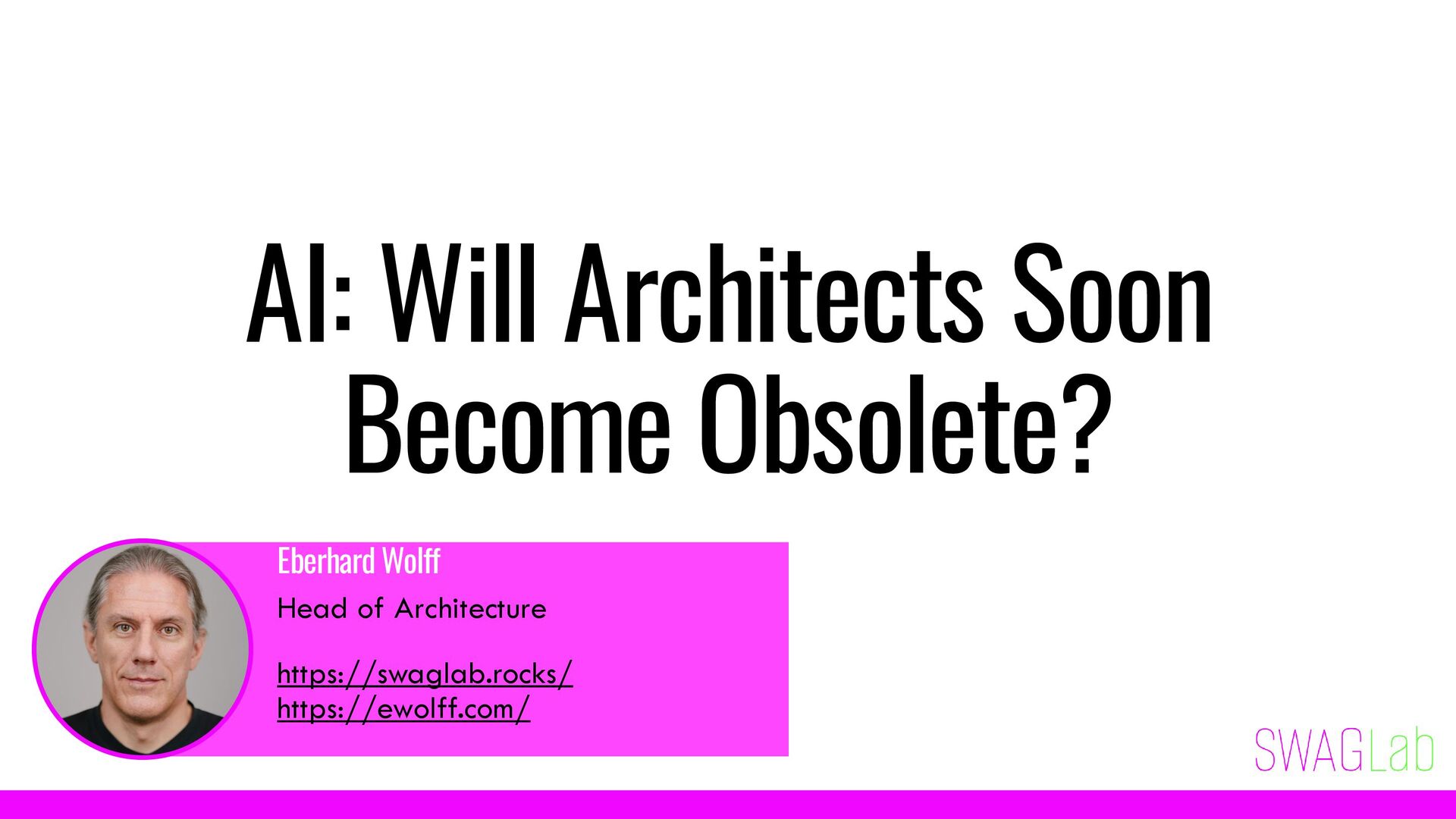 AI: Will Architects Soon Become Obsolete?

Eberhard Wolff

Head of Architecture

https://swaglab.rocks/
https://ewolff.com/

SWAGLab